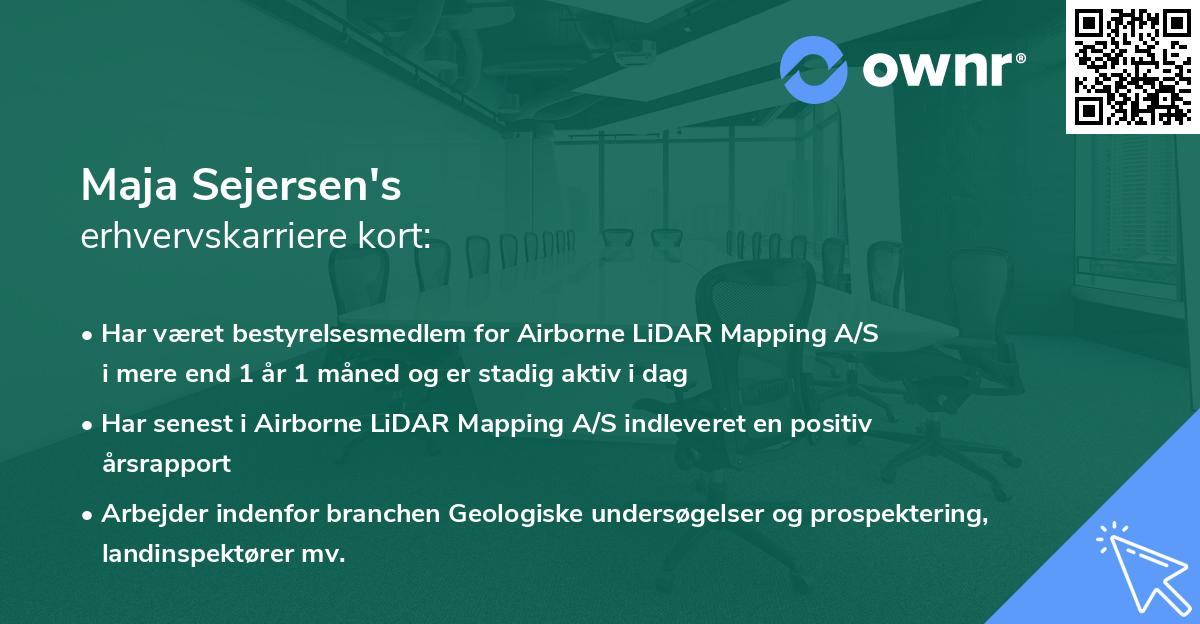 ownr®

Maja Sejersen's
erhvervskarriere kort:

• Har været bestyrelsesmedlem for Airborne LiDAR Mapping A/S i mere end 1 år 1 måned og er stadig aktiv i dag

• Har senest i Airborne LiDAR Mapping A/S indleveret en positiv årsrapport

• Arbejder indenfor branchen Geologiske undersøgelser og prospektering, landinspektører mv.